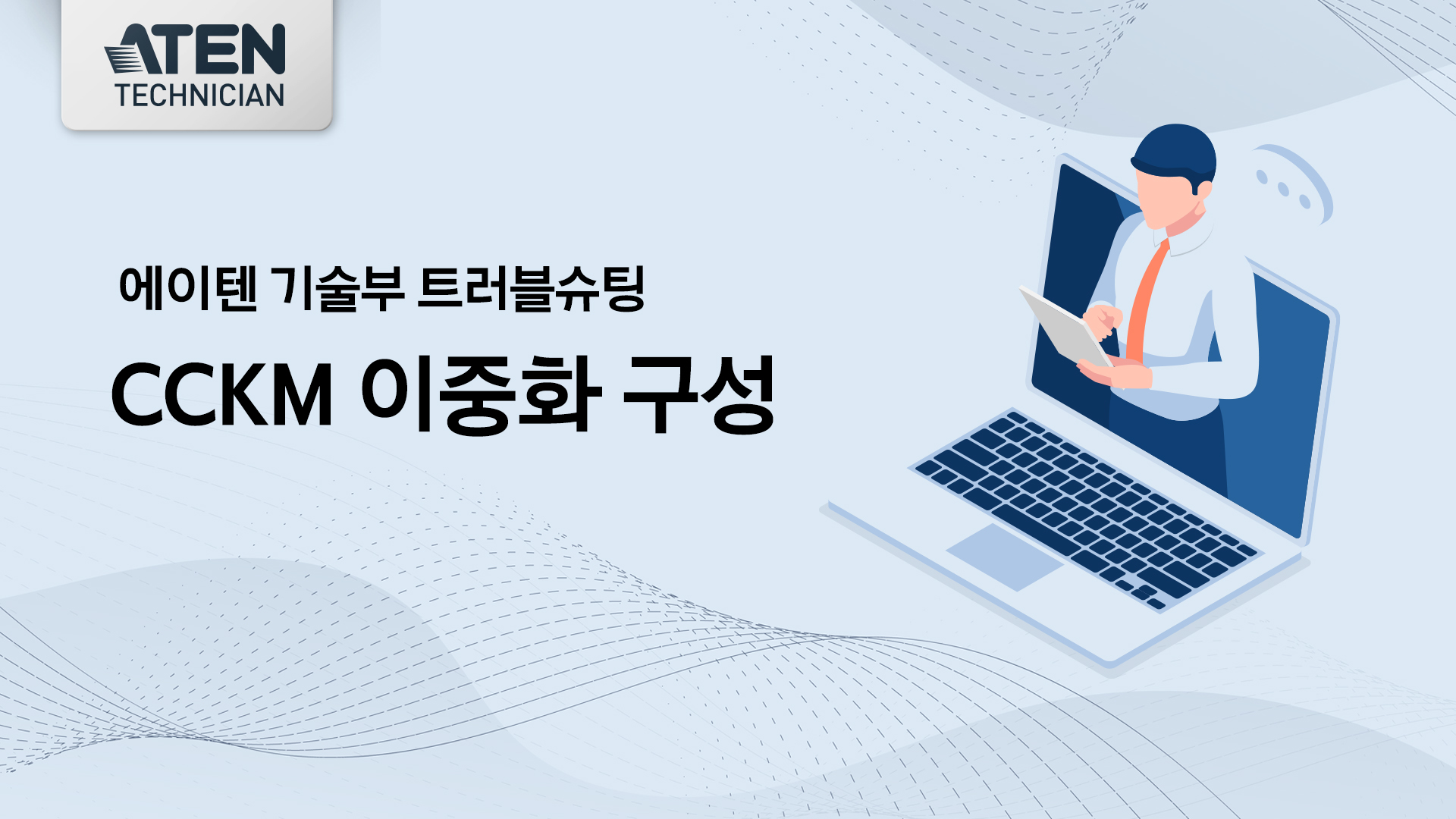 ATEN
TECHNICIAN

에이텐 기술부 트러블슈팅

CCKM 이중화 구성